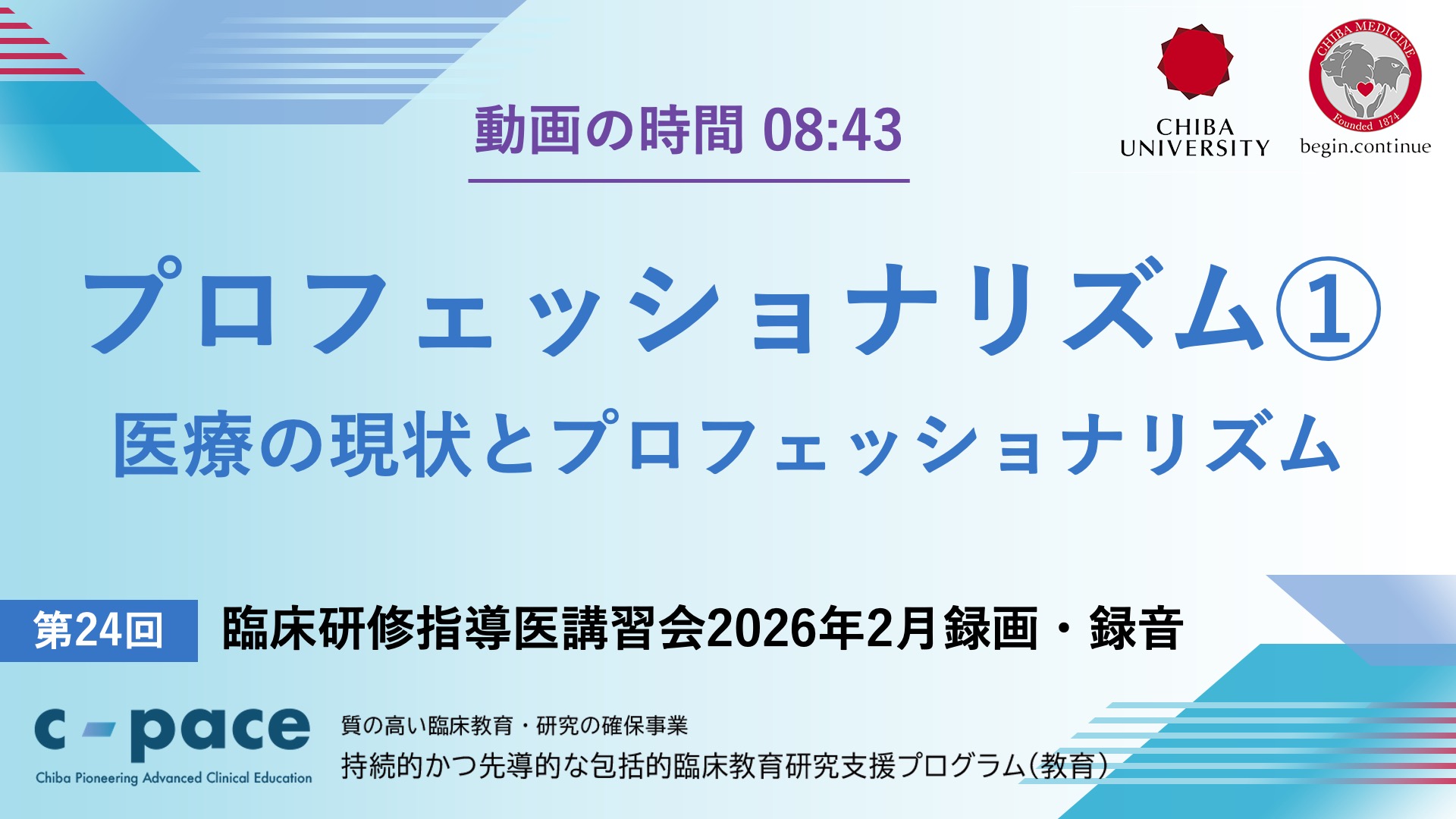 動画の時間 08:43

CHIBA UNIVERSITY

CHIBA MEDICINE
Founded 1874
begin.continue

プロフェッショナリズム①
医療の現状とプロフェッショナリズム

第24回 臨床研修指導医講習会2026年2月録画・録音

c-pace
Chiba Pioneering Advanced Clinical Education

質の高い臨床教育・研究の確保事業
持続的かつ先導的な包括的臨床教育研究支援プログラム(教育)